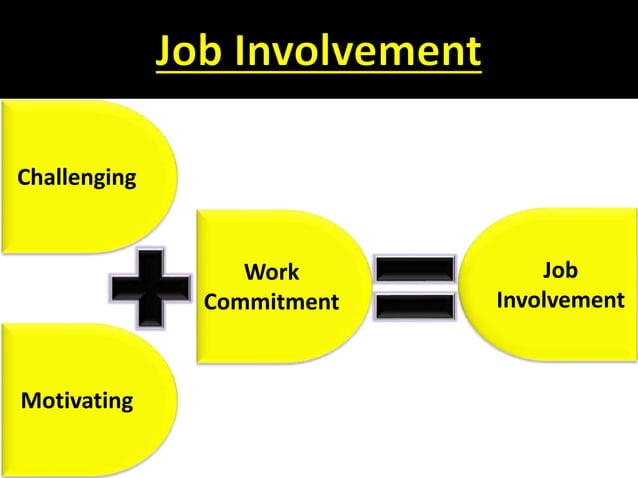 Job Involvement

Challenging

Motivating

Work Commitment

Job Involvement